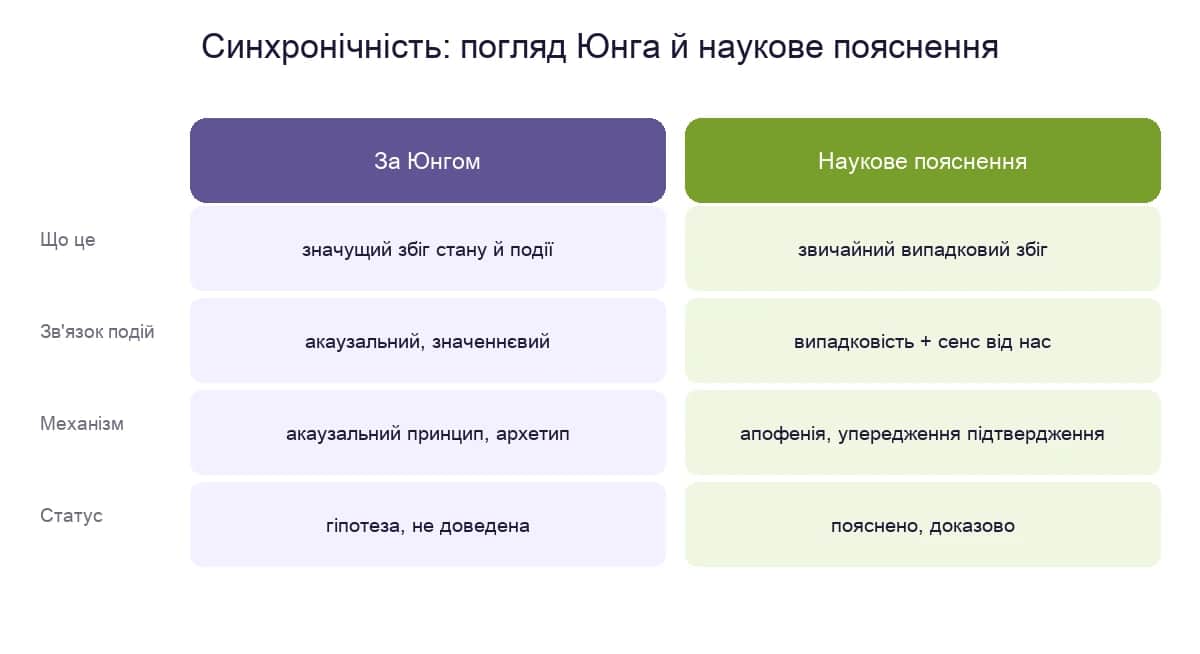 Синхронічність: погляд Юнга й наукове пояснення

| | За Юнгом | Наукове пояснення |
|---|---|---|
| Що це | значущий збіг стану й події | звичайний випадковий збіг |
| Зв'язок подій | акаузальний, значеннєвий | випадковість + сенс від нас |
| Механізм | акаузальний принцип, архетип | апофенія, упередження підтвердження |
| Статус | гіпотеза, не доведена | пояснено, доказово |